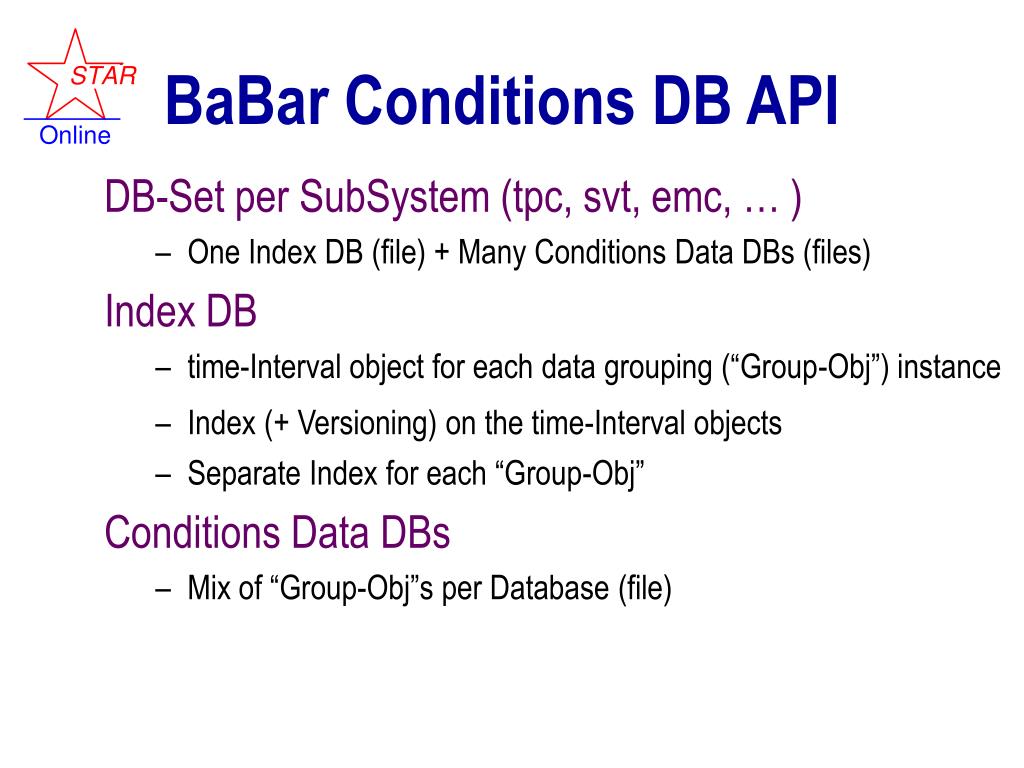 STAR
Online

BaBar Conditions DB API

DB-Set per SubSystem (tpc, svt, emc, … )
– One Index DB (file) + Many Conditions Data DBs (files)

Index DB
– time-Interval object for each data grouping (“Group-Obj”) instance
– Index (+ Versioning) on the time-Interval objects
– Separate Index for each “Group-Obj”

Conditions Data DBs
– Mix of “Group-Obj”s per Database (file)